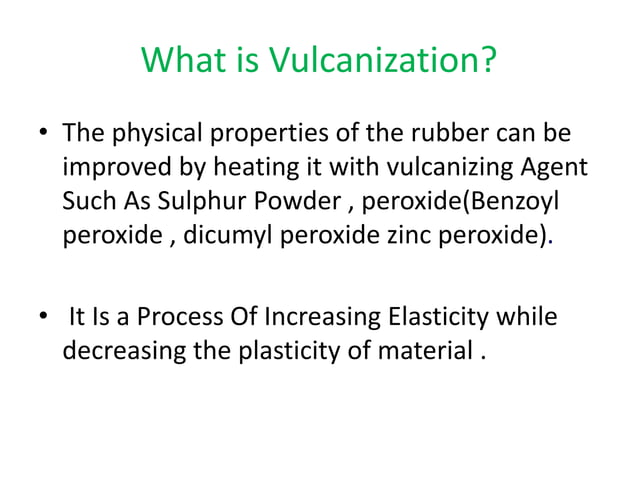 What is Vulcanization?

• The physical properties of the rubber can be improved by heating it with vulcanizing Agent Such As Sulphur Powder , peroxide(Benzoyl peroxide , dicumyl peroxide zinc peroxide).

• It Is a Process Of Increasing Elasticity while decreasing the plasticity of material .